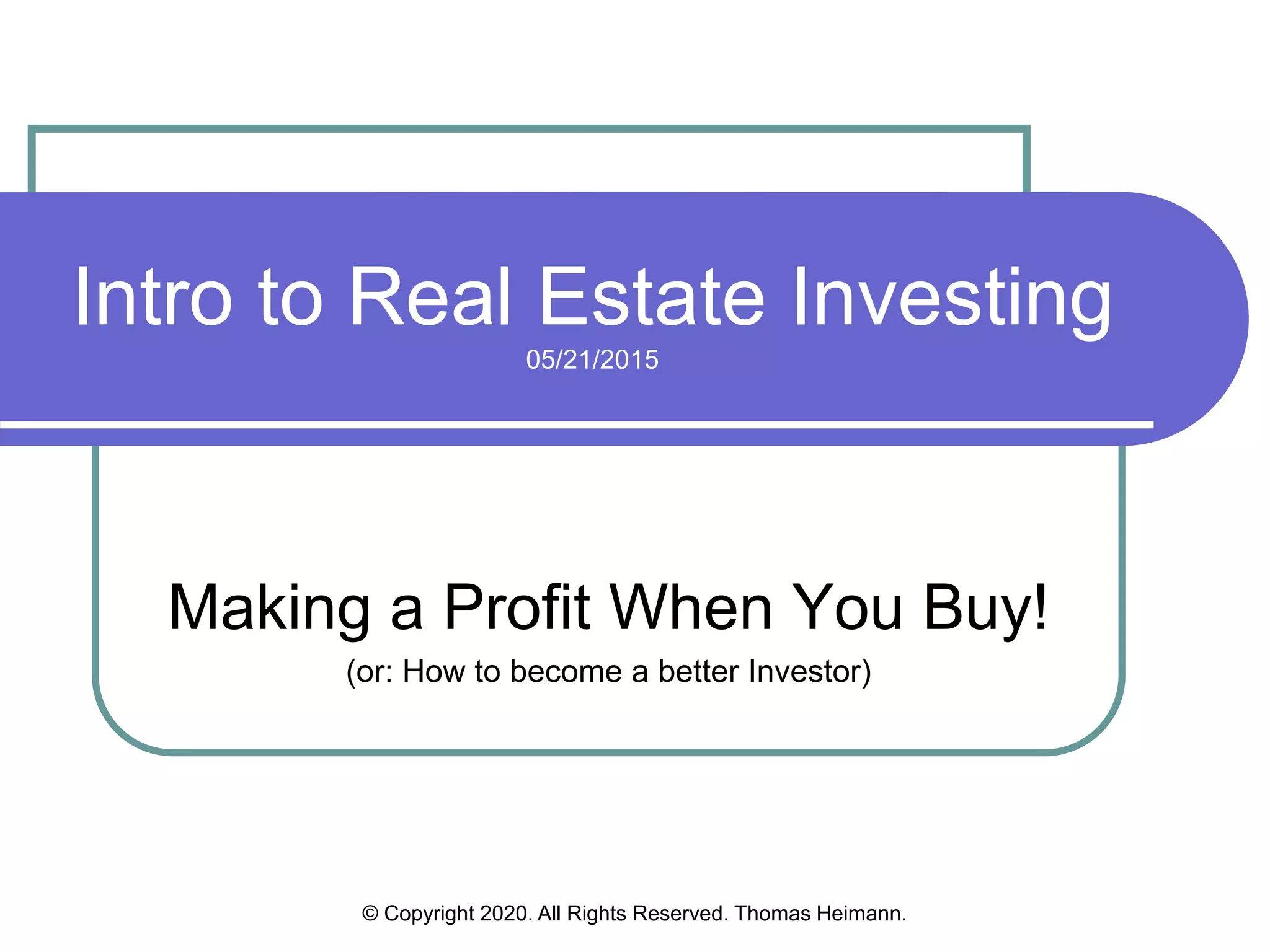 Intro to Real Estate Investing

05/21/2015

Making a Profit When You Buy!

(or: How to become a better Investor)

© Copyright 2020. All Rights Reserved. Thomas Heimann.